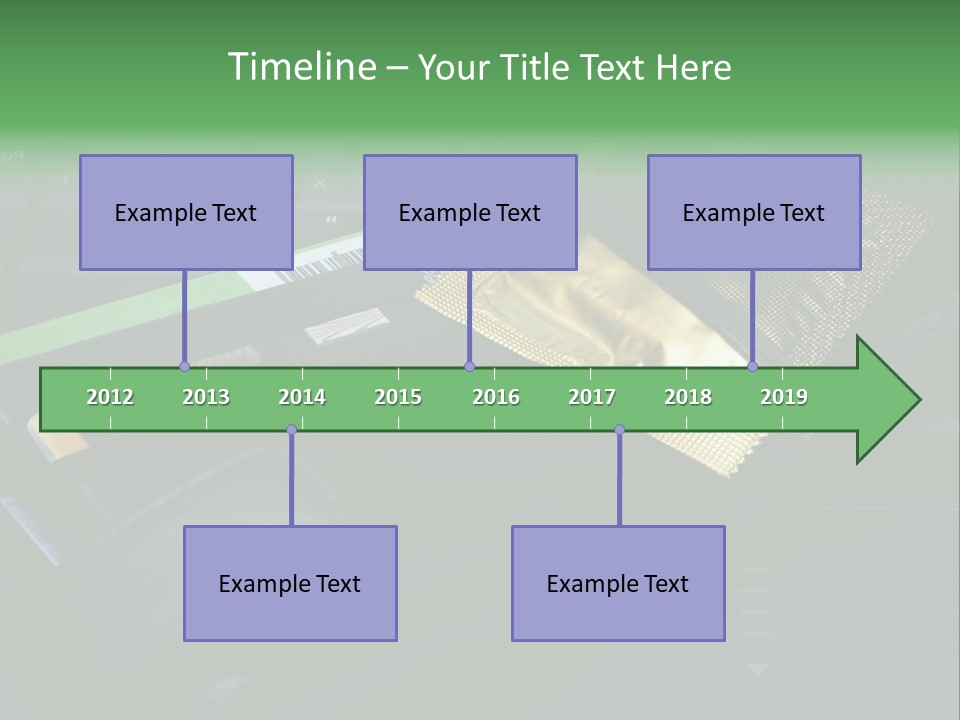 Timeline – Your Title Text Here

Example Text

Example Text

Example Text

2012 2013 2014 2015 2016 2017 2018 2019

Example Text

Example Text